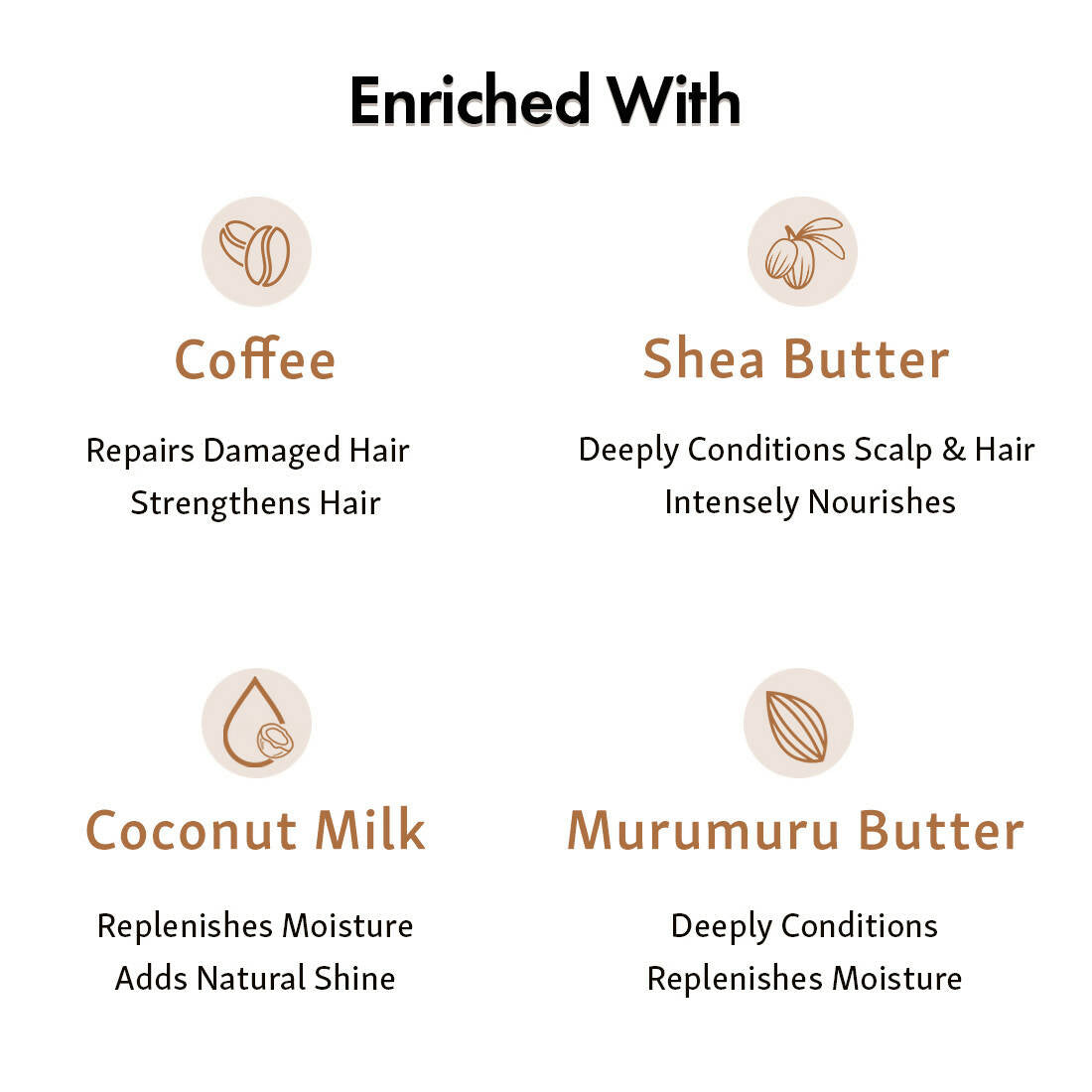 Enriched With

Coffee

Repairs Damaged Hair
Strengthens Hair

Shea Butter

Deeply Conditions Scalp & Hair
Intensely Nourishes

Coconut Milk

Replenishes Moisture
Adds Natural Shine

Murumuru Butter

Deeply Conditions
Replenishes Moisture